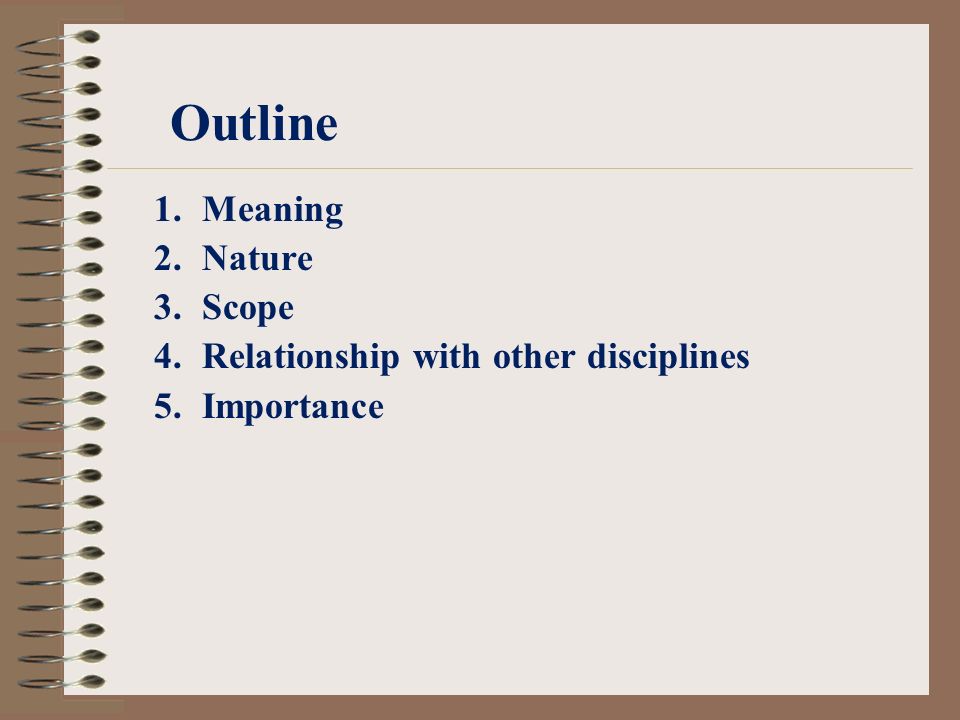 Outline

1. Meaning
2. Nature
3. Scope
4. Relationship with other disciplines
5. Importance